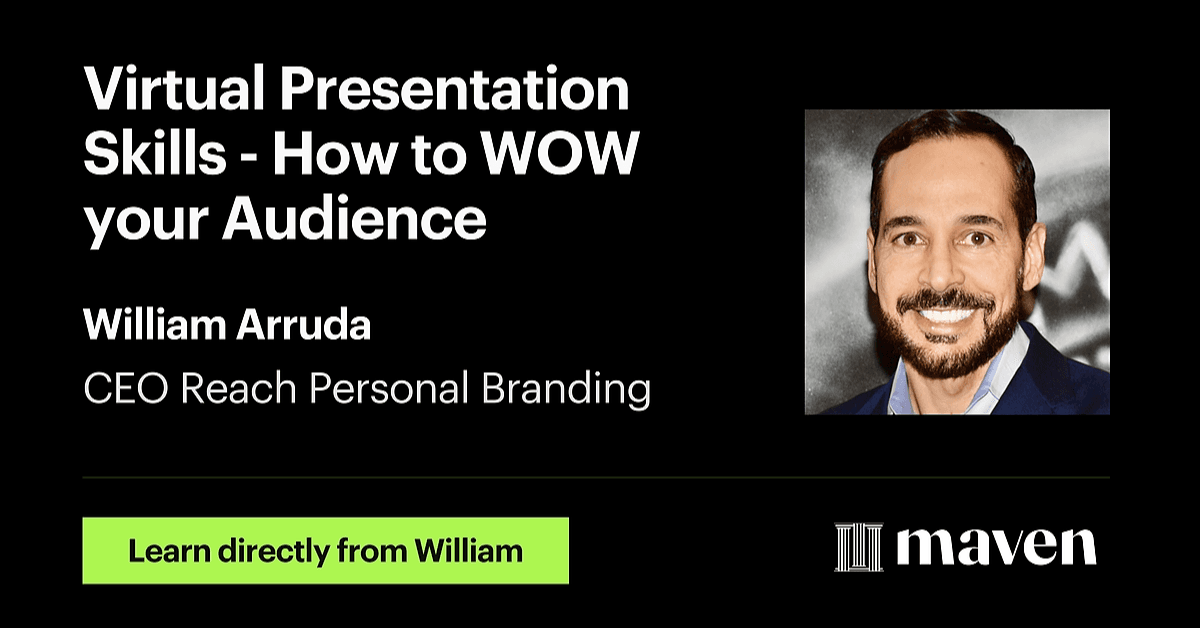 Virtual Presentation Skills - How to WOW your Audience

William Arruda

CEO Reach Personal Branding

Learn directly from William

maven